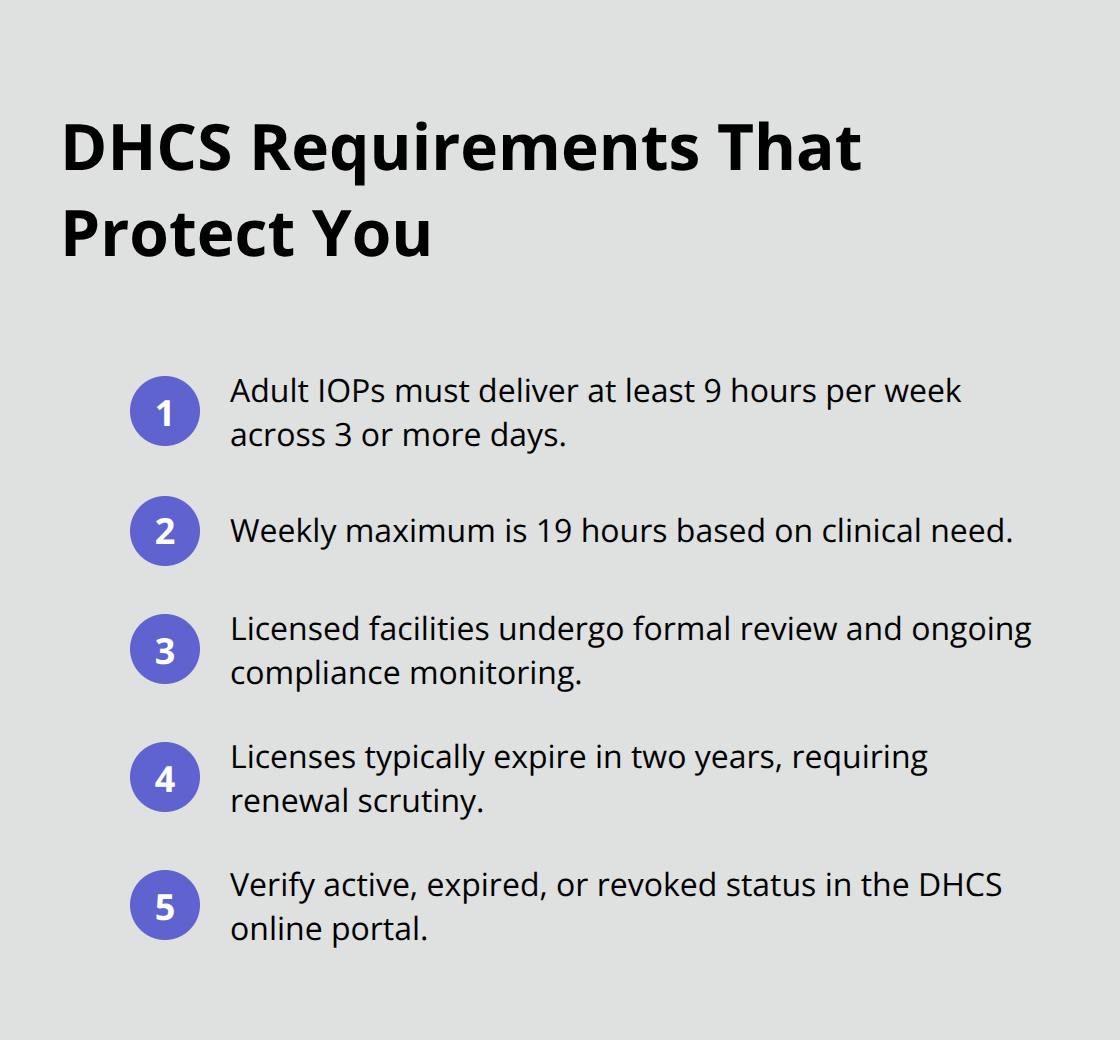 DHCS Requirements That Protect You

1 Adult IOPs must deliver at least 9 hours per week across 3 or more days.

2 Weekly maximum is 19 hours based on clinical need.

3 Licensed facilities undergo formal review and ongoing compliance monitoring.

4 Licenses typically expire in two years, requiring renewal scrutiny.

5 Verify active, expired, or revoked status in the DHCS online portal.